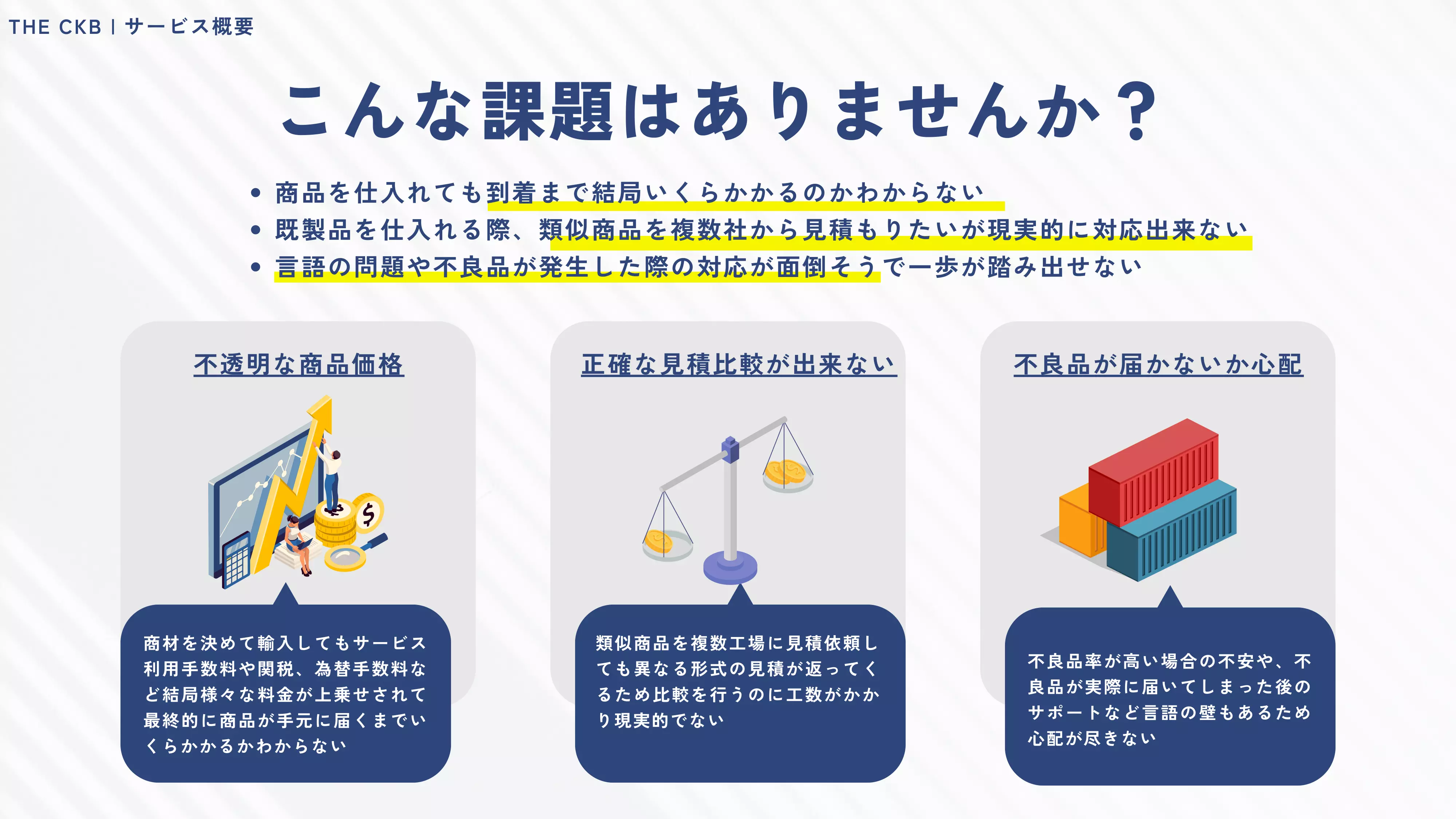 THE CKB | サービス概要

こんな課題はありませんか？

• 商品を仕入れても到着まで結局いくらかかるのかわからない
• 既製品を仕入れる際、類似商品を複数社から見積もりたいが現実的に対応出来ない
• 言語の問題や不良品が発生した際の対応が面倒そうで一歩が踏み出せない

不透明な商品価格

$

商材を決めて輸入してもサービス利用手数料や関税、為替手数料など結局様々な料金が上乗せされて最終的に商品が手元に届くまでいくらかかるかわからない

正確な見積比較が出来ない

類似商品を複数工場に見積依頼しても異なる形式の見積が返ってくるため比較を行うのに工数がかかり現実的でない

不良品が届かないか心配

不良品率が高い場合の不安や、不良品が実際に届いてしまった後のサポートなど言語の壁もあるため心配が尽きない